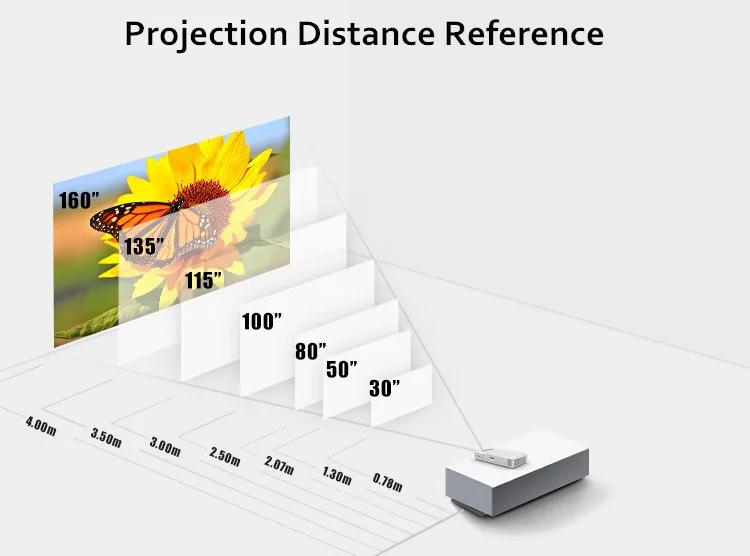 Projection Distance Reference

160”
135”
115”
100”
80”
50”
30”

4.00m
3.50m
3.00m
2.50m
2.07m
1.30m
0.78m